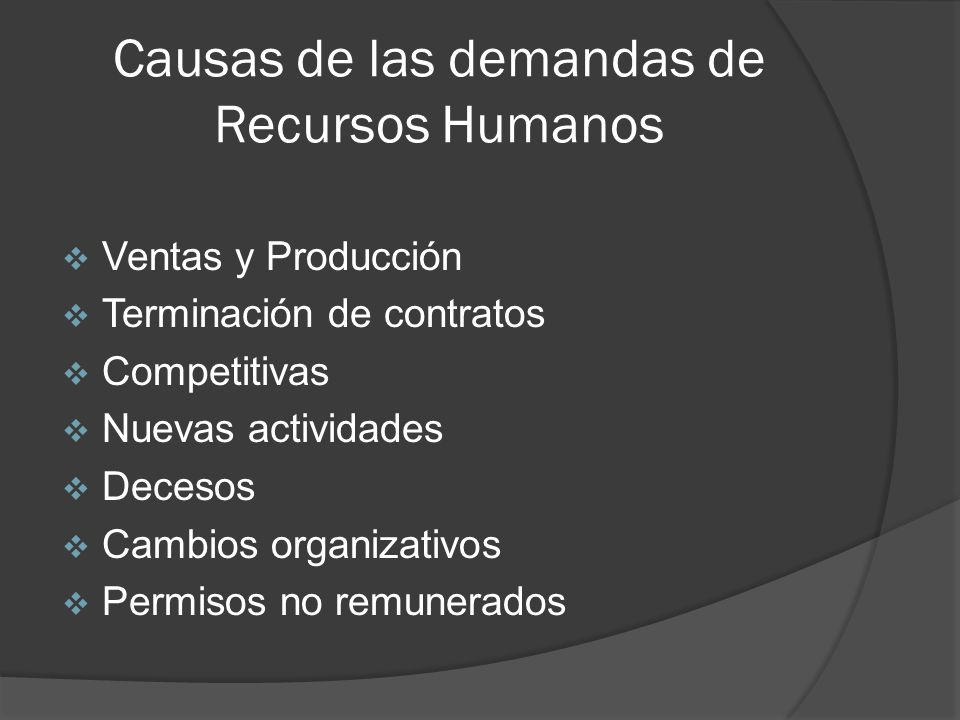 Causas de las demandas de Recursos Humanos

❖ Ventas y Producción
❖ Terminación de contratos
❖ Competitivas
❖ Nuevas actividades
❖ Decesos
❖ Cambios organizativos
❖ Permisos no remunerados